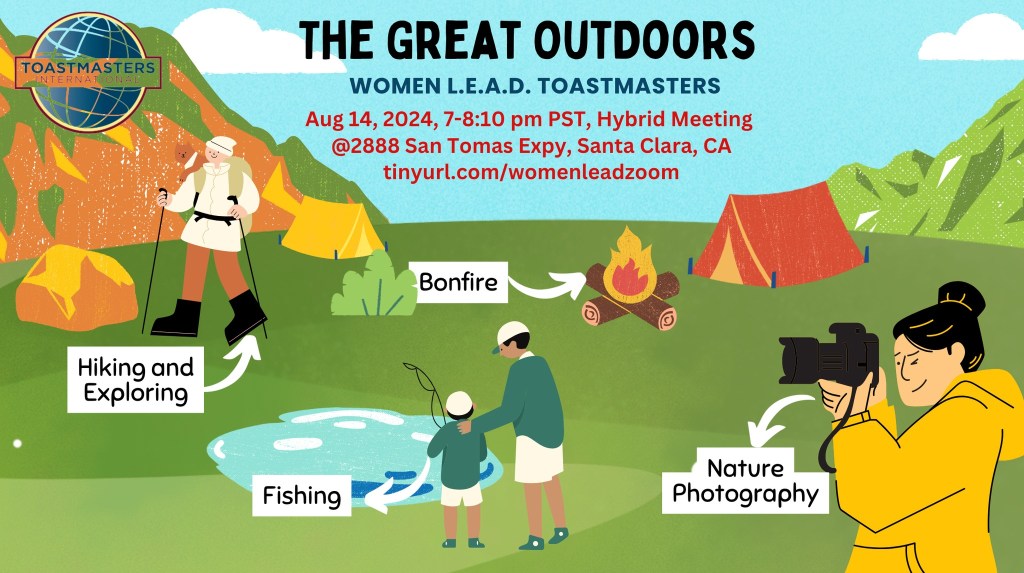 TOASTMASTERS INTERNATIONAL

THE GREAT OUTDOORS

WOMEN L.E.A.D. TOASTMASTERS

Aug 14, 2024, 7-8:10 pm PST, Hybrid Meeting
@2888 San Tomas Expy, Santa Clara, CA
tinyurl.com/womenleadzoom

Bonfire

Hiking and Exploring

Fishing

Nature Photography